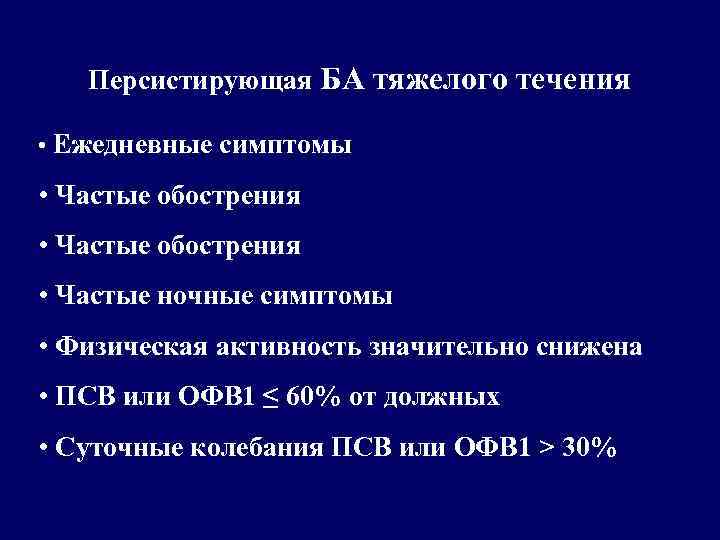 Персистирующая БА тяжелого течения

• Ежедневные симптомы

• Частые обострения

• Частые обострения

• Частые ночные симптомы

• Физическая активность значительно снижена

• ПСВ или ОФВ1 $\leq$ 60% от должных

• Суточные колебания ПСВ или ОФВ1 > 30%